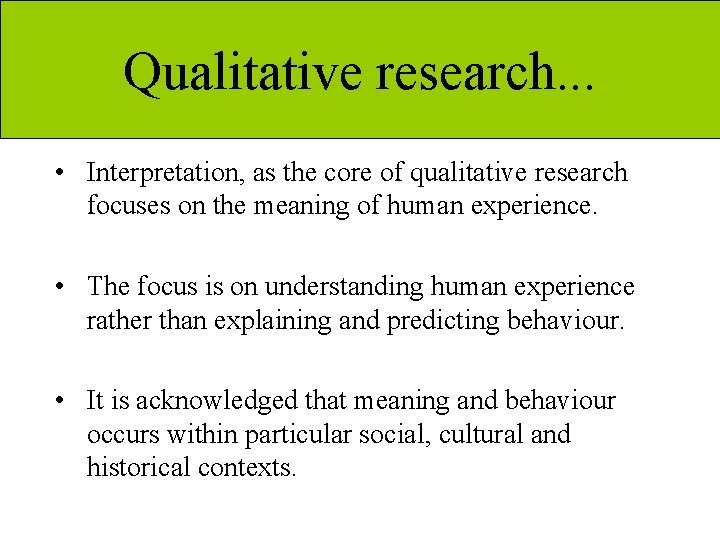 Qualitative research...

• Interpretation, as the core of qualitative research focuses on the meaning of human experience.

• The focus is on understanding human experience rather than explaining and predicting behaviour.

• It is acknowledged that meaning and behaviour occurs within particular social, cultural and historical contexts.